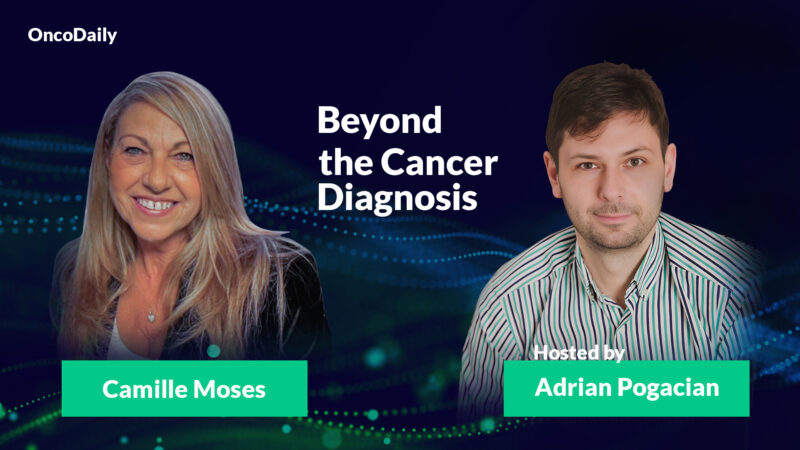 OncoDaily

Beyond the Cancer Diagnosis

Camille Moses

Hosted by
Adrian Pogacian